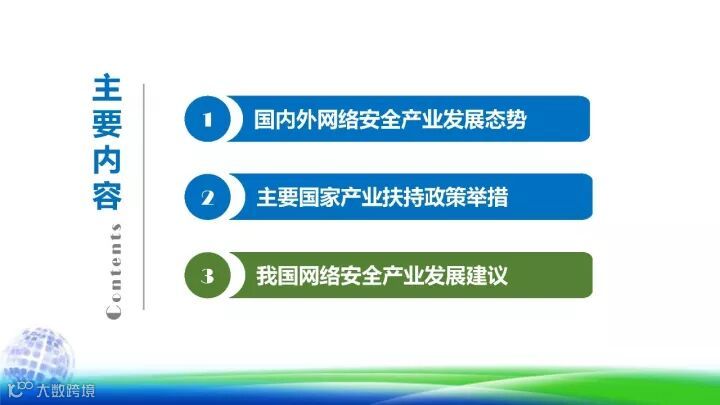 主要内容

Contents

1 国内外网络安全产业发展态势

2 主要国家产业扶持政策举措

3 我国网络安全产业发展建议

大数跨境